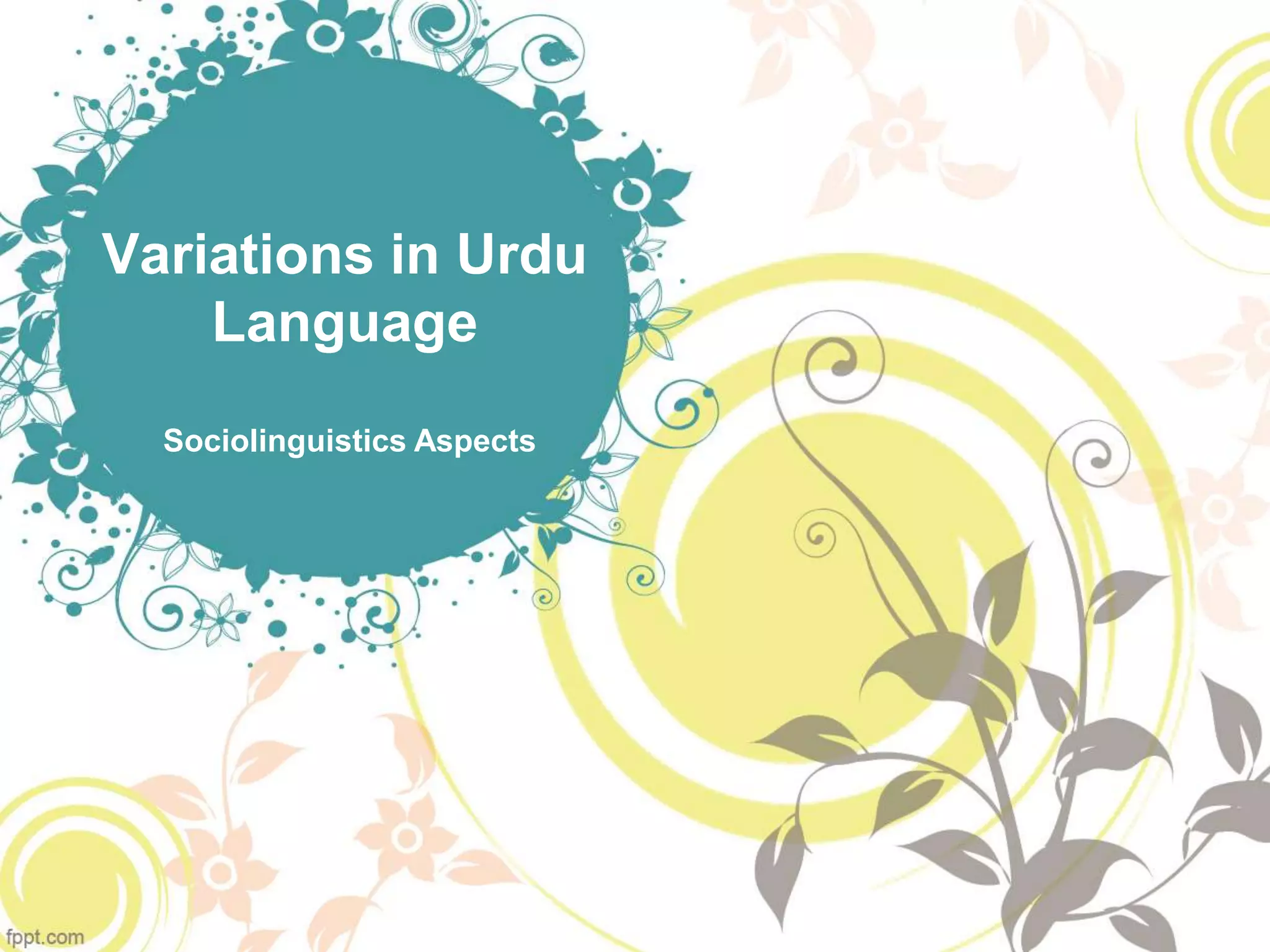 Variations in Urdu Language

Sociolinguistics Aspects

fppt.com